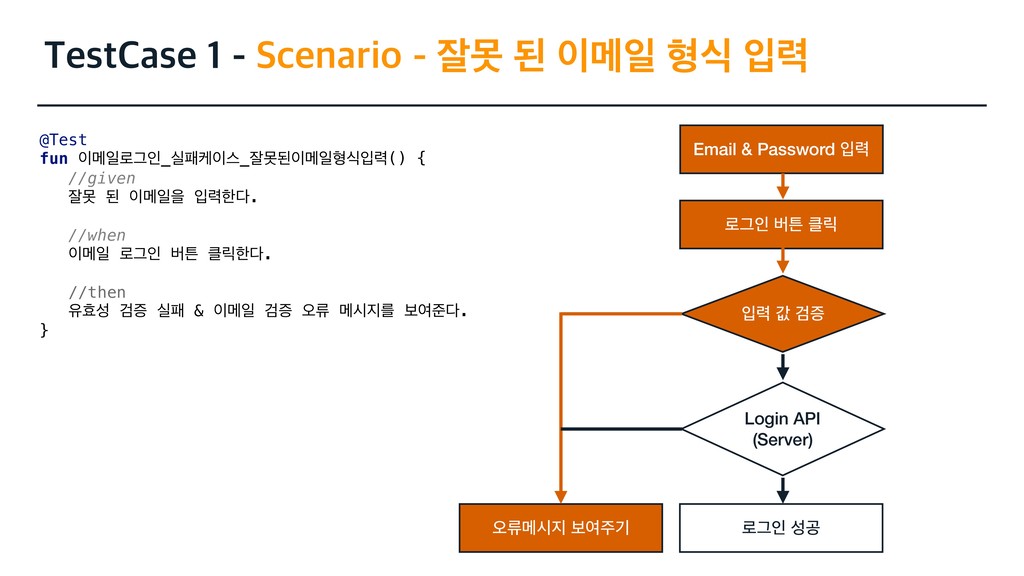 TestCase 1 - Scenario - 잘못 된 이메일 형식 입력

@Test
fun 이메일로그인_실패케이스_잘못된이메일형식입력() {
//given
잘못 된 이메일을 입력한다.

//when
이메일 로그인 버튼 클릭한다.

//then
유효성 검증 실패 & 이메일 검증 오류 메시지를 보여준다.
}

Email & Password 입력

로그인 버튼 클릭

입력 값 검증

Login API
(Server)

오류메시지 보여주기

로그인 성공